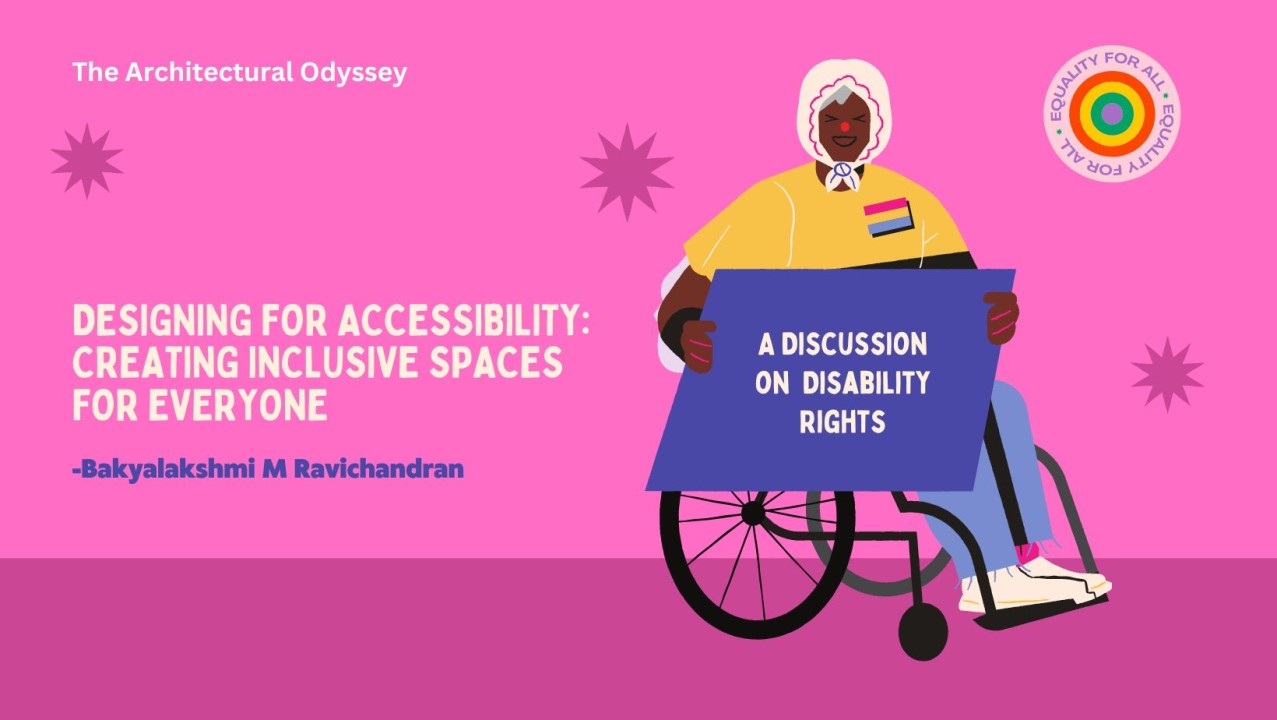 The Architectural Odyssey

EQUALITY FOR ALL • EQUALITY FOR ALL •

DESIGNING FOR ACCESSIBILITY: CREATING INCLUSIVE SPACES FOR EVERYONE

-Bakyalakshmi M Ravichandran

A DISCUSSION ON DISABILITY RIGHTS